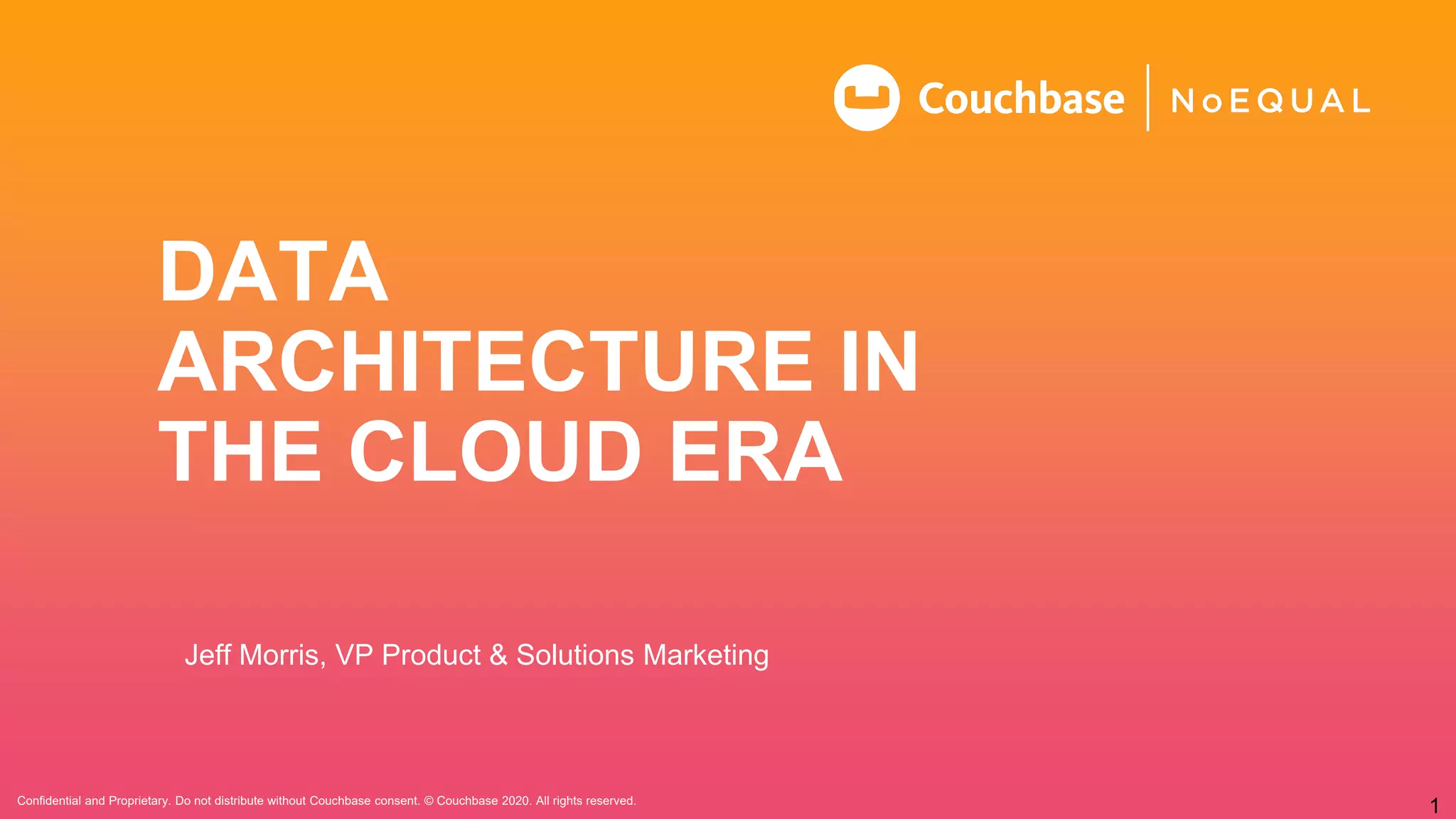 Couchbase | NoEQUAL

DATA ARCHITECTURE IN THE CLOUD ERA

Jeff Morris, VP Product & Solutions Marketing

Confidential and Proprietary. Do not distribute without Couchbase consent. © Couchbase 2020. All rights reserved.

1